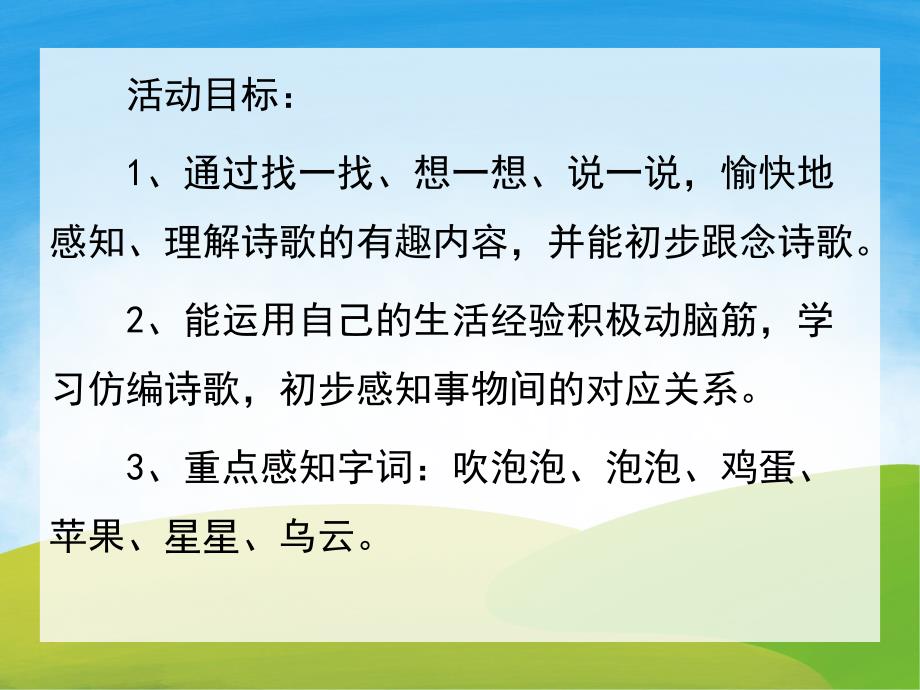 活动目标：

1、通过找一找、想一想、说一说，愉快地感知、理解诗歌的有趣内容，并能初步跟念诗歌。

2、能运用自己的生活经验积极动脑筋，学习仿编诗歌，初步感知事物间的对应关系。

3、重点感知字词：吹泡泡、泡泡、鸡蛋、苹果、星星、乌云。